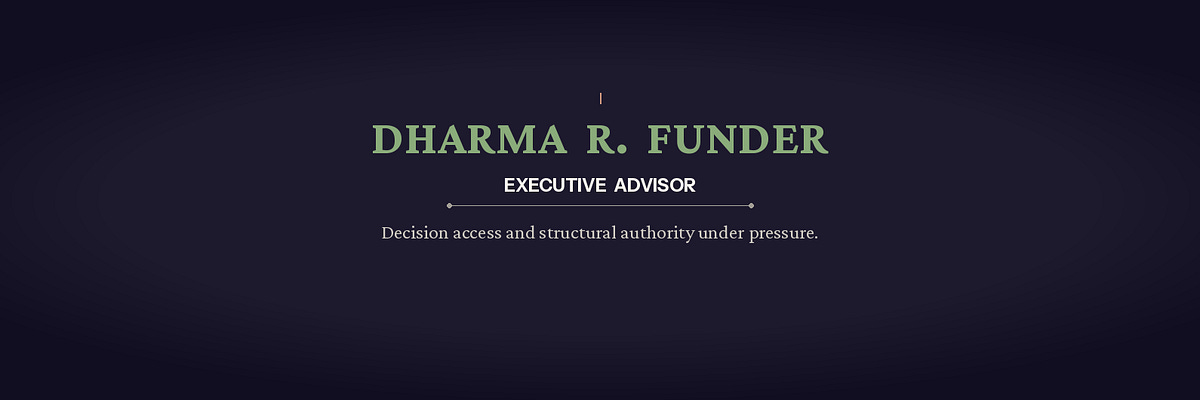 DHARMA R. FUNDER

EXECUTIVE ADVISOR

Decision access and structural authority under pressure.